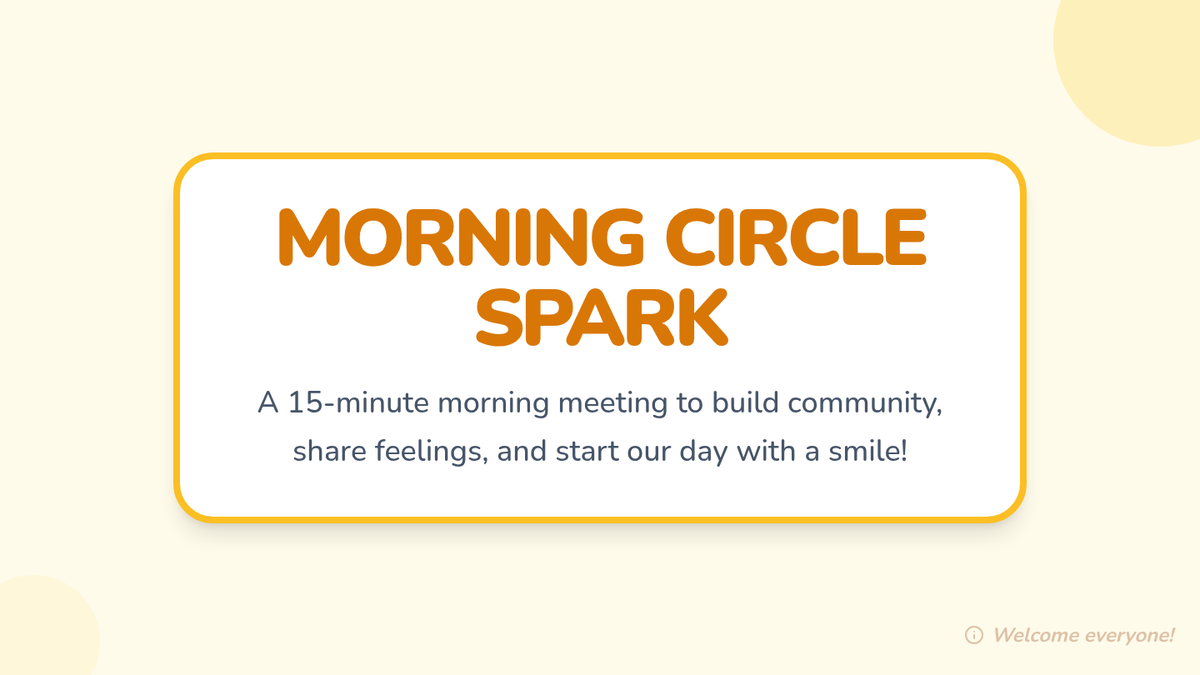 MORNING CIRCLE SPARK

A 15-minute morning meeting to build community, share feelings, and start our day with a smile!

Welcome everyone!